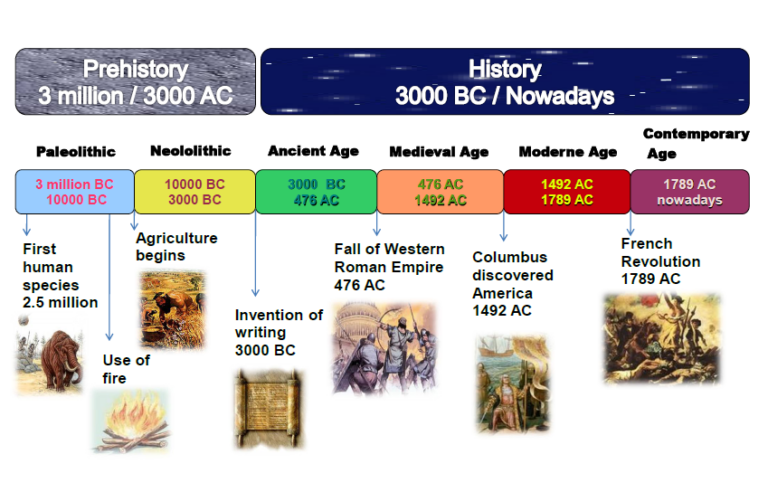 Prehistory
3 million / 3000 AC

History
3000 BC / Nowadays

Paleolithic

Neololithic

Ancient Age

Medieval Age

Moderne Age

Contemporary Age

3 million BC
10000 BC

10000 BC
3000 BC

3000 BC
476 AC

476 AC
1492 AC

1492 AC
1789 AC

1789 AC
nowadays

First human species 2.5 million

Use of fire

Agriculture begins

Invention of writing 3000 BC

Fall of Western Roman Empire 476 AC

Columbus discovered America 1492 AC

French Revolution 1789 AC